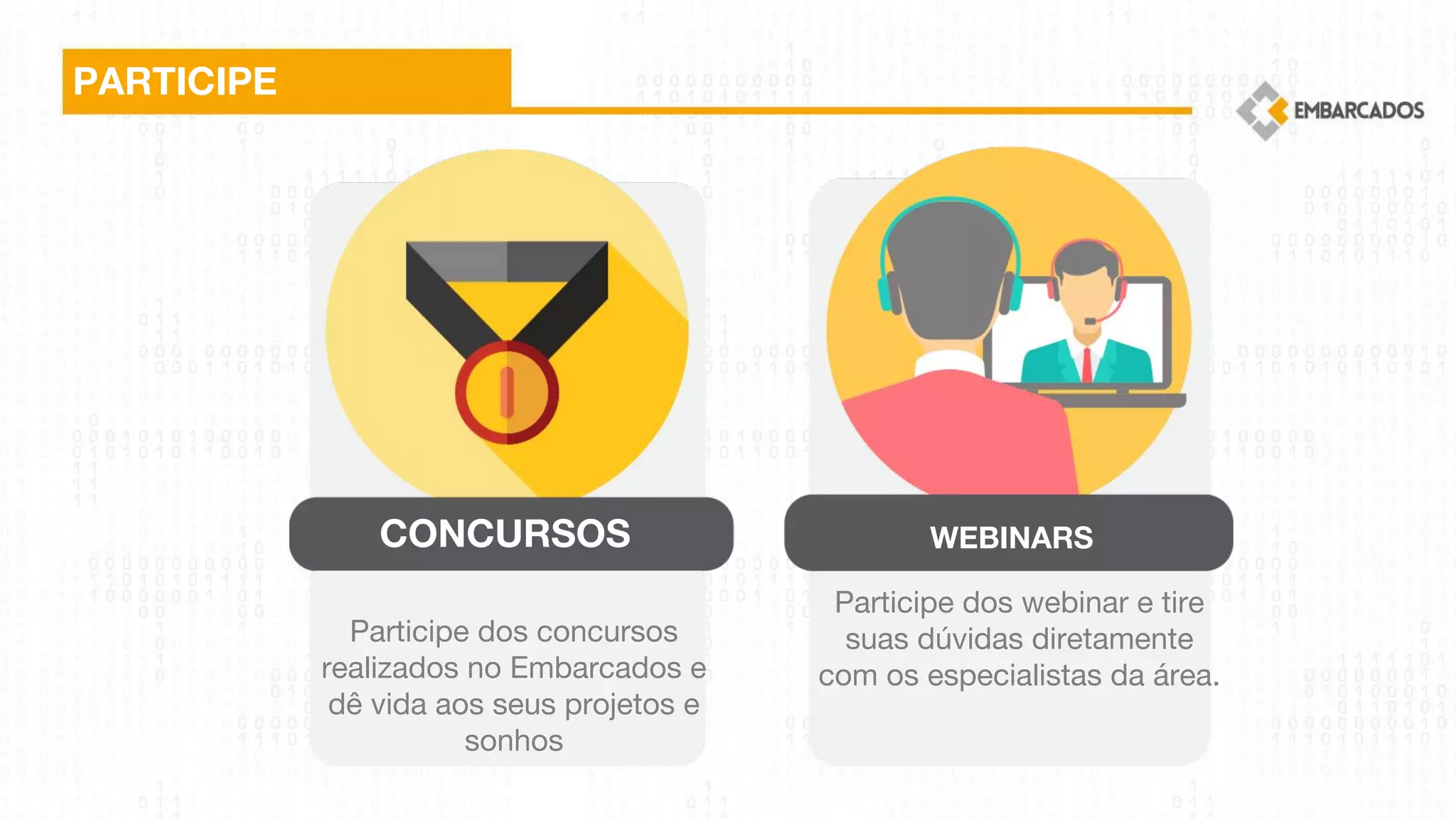 PARTICIPE

EMBARCADOS

CONCURSOS

Participe dos concursos realizados no Embarcados e dê vida aos seus projetos e sonhos

WEBINARS

Participe dos webinar e tire suas dúvidas diretamente com os especialistas da área.